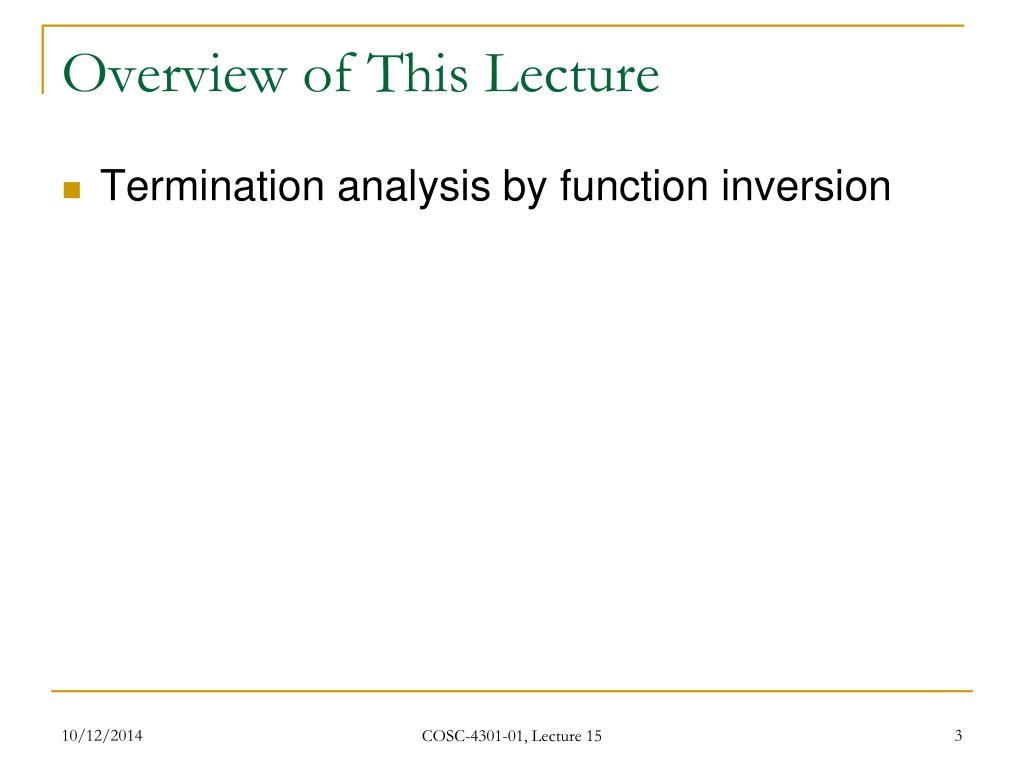 Overview of This Lecture

Termination analysis by function inversion

10/12/2014

COSC-4301-01, Lecture 15

3